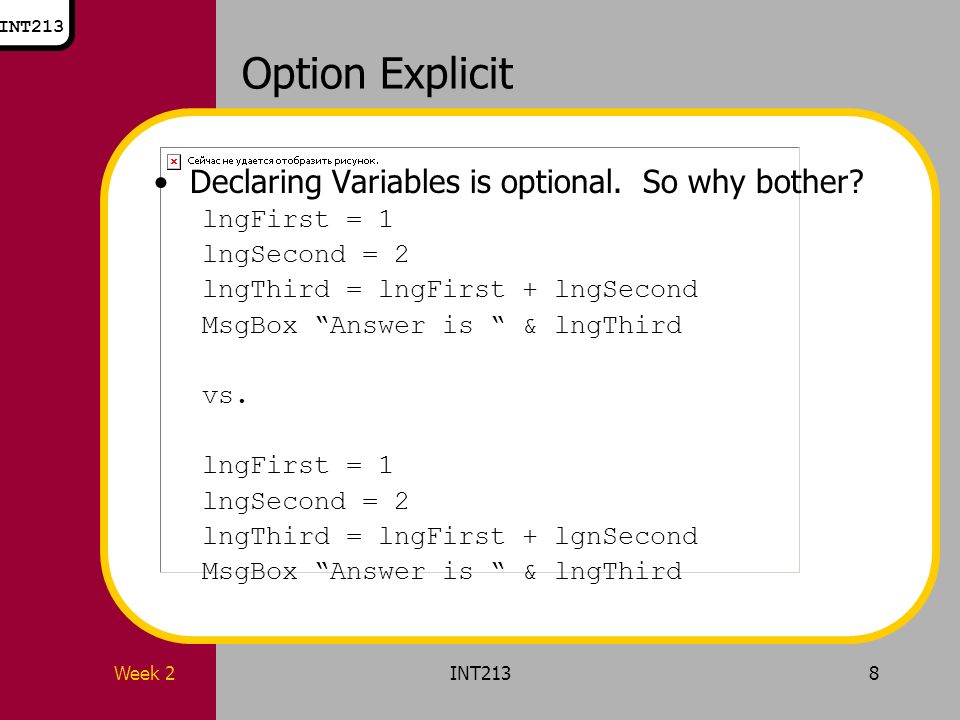 INT213

Option Explicit

Сейчас не удается отобразить рисунок.

• Declaring Variables is optional. So why bother?

lngFirst = 1
lngSecond = 2
lngThird = lngFirst + lngSecond
MsgBox “Answer is “ & lngThird

vs.

lngFirst = 1
lngSecond = 2
lngThird = lngFirst + lgnSecond
MsgBox “Answer is “ & lngThird

Week 2

INT213

8